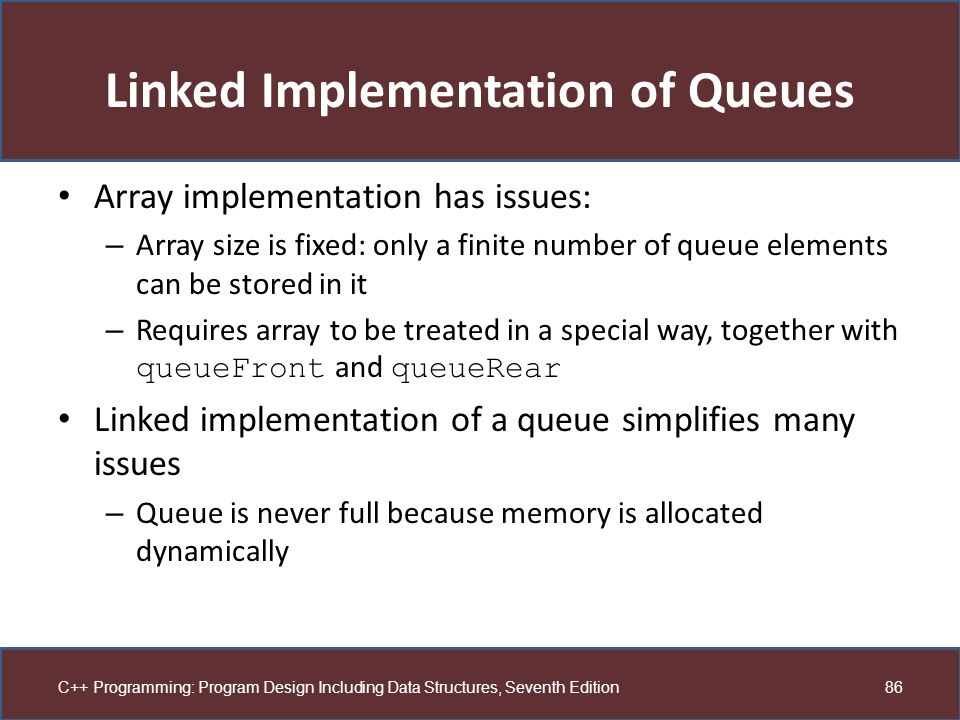 Linked Implementation of Queues

• Array implementation has issues:
  – Array size is fixed: only a finite number of queue elements can be stored in it
  – Requires array to be treated in a special way, together with queueFront and queueRear
• Linked implementation of a queue simplifies many issues
  – Queue is never full because memory is allocated dynamically

C++ Programming: Program Design Including Data Structures, Seventh Edition

86